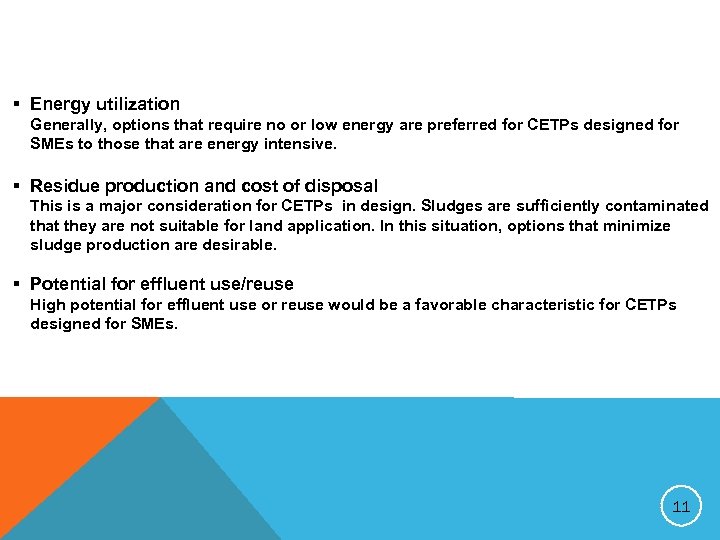 ▪ Energy utilization
Generally, options that require no or low energy are preferred for CETPs designed for SMEs to those that are energy intensive.

▪ Residue production and cost of disposal
This is a major consideration for CETPs in design. Sludges are sufficiently contaminated that they are not suitable for land application. In this situation, options that minimize sludge production are desirable.

▪ Potential for effluent use/reuse
High potential for effluent use or reuse would be a favorable characteristic for CETPs designed for SMEs.

11